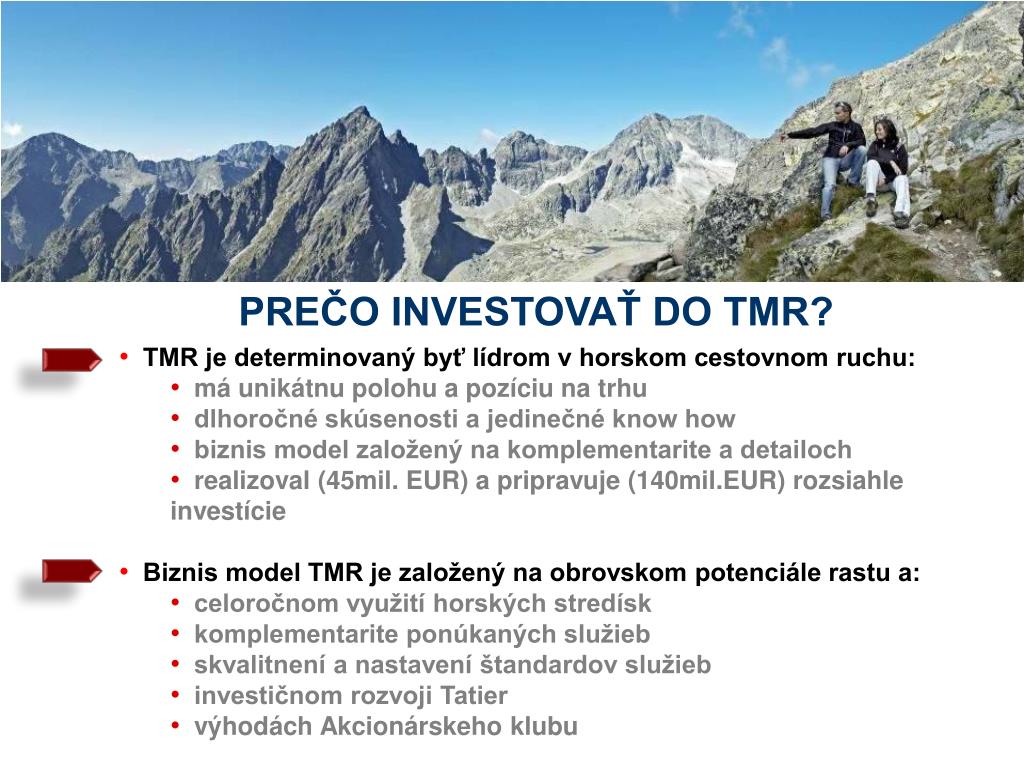 PREČO INVESTOVAŤ DO TMR?

• TMR je determinovaný byť lídrom v horskom cestovnom ruchu:
• má unikátnu polohu a pozíciu na trhu
• dlhoročné skúsenosti a jedinečné know how
• biznis model založený na komplementarite a detailoch
• realizoval (45mil. EUR) a pripravuje (140mil.EUR) rozsiahle investície

• Biznis model TMR je založený na obrovskom potenciále rastu a:
• celoročnom využití horských stredísk
• komplementarite ponúkaných služieb
• skvalitnení a nastavení štandardov služieb
• investičnom rozvoji Tatier
• výhodách Akcionárskeho klubu